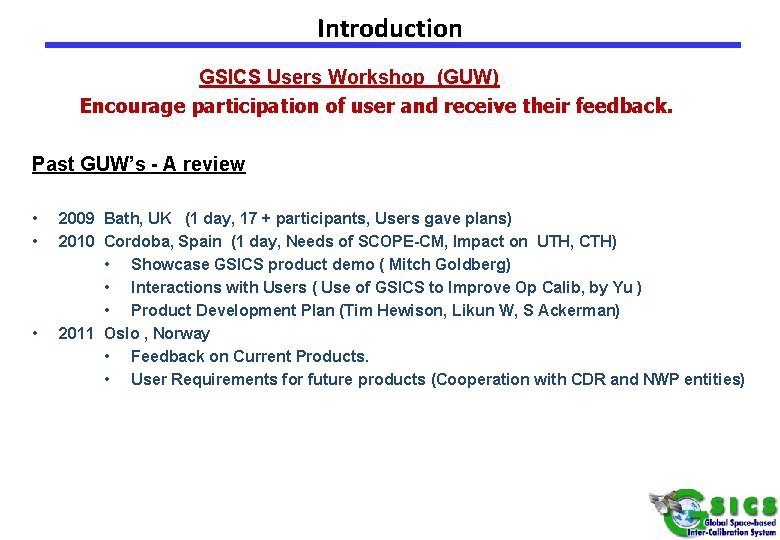 Introduction

GSICS Users Workshop (GUW)
Encourage participation of user and receive their feedback.

Past GUW's - A review

• 2009 Bath, UK (1 day, 17 + participants, Users gave plans)
• 2010 Cordoba, Spain (1 day, Needs of SCOPE-CM, Impact on UTH, CTH)
  • Showcase GSICS product demo ( Mitch Goldberg)
  • Interactions with Users ( Use of GSICS to Improve Op Calib, by Yu )
  • Product Development Plan (Tim Hewison, Likun W, S Ackerman)
• 2011 Oslo , Norway
  • Feedback on Current Products.
  • User Requirements for future products (Cooperation with CDR and NWP entities)

GSICS
Global Space-based Inter-Calibration System